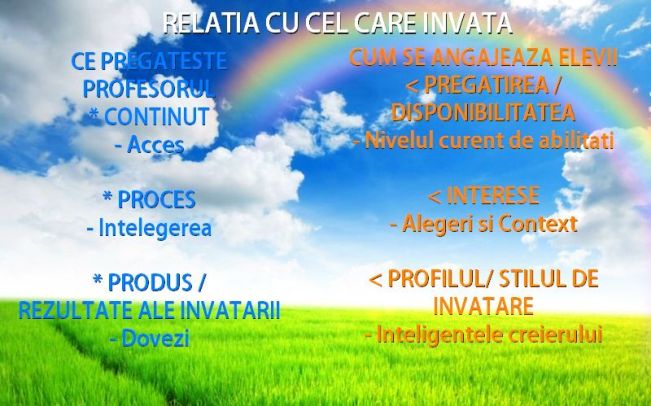 RELATIA CU CEL CARE INVATA

CE PREGATESTE PROFESORUL
* CONTINUT
- Acces

* PROCES
- Intelegerea

* PRODUS / REZULTATE ALE INVATARII
- Dovezi

CUM SE ANGAJEAZA ELEVII
< PREGATIREA / DISPONIBILITATEA
- Nivelul curent de abilitati

< INTERESE
- Alegeri si Context

< PROFILUL/ STILUL DE INVATARE
- Inteligentele creierului